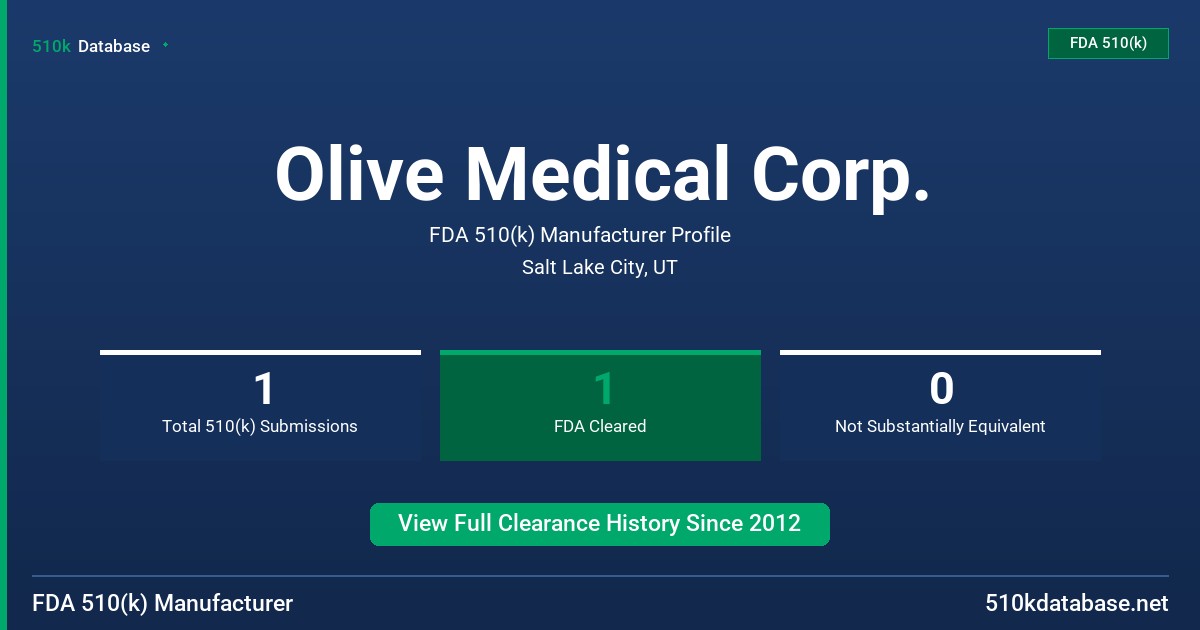 510k Database

FDA 510(k)

Olive Medical Corp.

FDA 510(k) Manufacturer Profile

Salt Lake City, UT

1
Total 510(k) Submissions

1
FDA Cleared

0
Not Substantially Equivalent

View Full Clearance History Since 2012

FDA 510(k) Manufacturer

510kdatabase.net